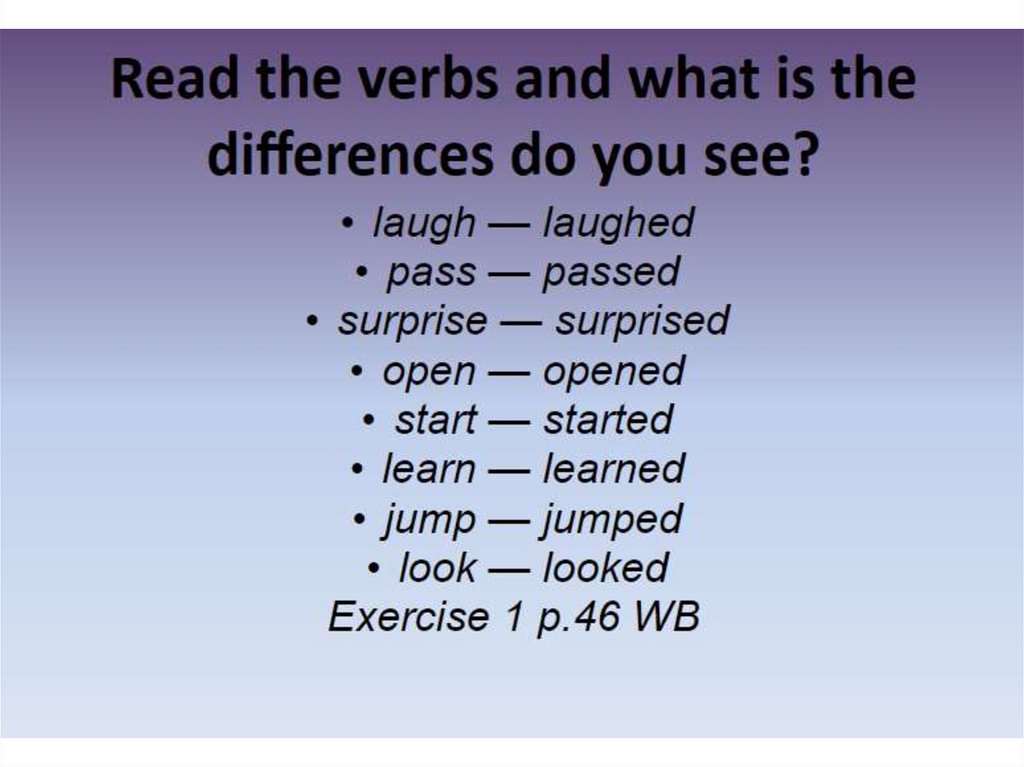 Read the verbs and what is the differences do you see?

• laugh — laughed
• pass — passed
• surprise — surprised
• open — opened
• start — started
• learn — learned
• jump — jumped
• look — looked
Exercise 1 p.46 WB